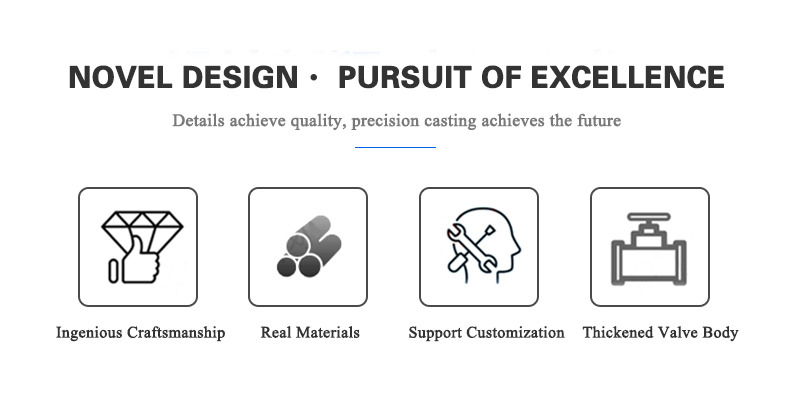 NOVEL DESIGN · PURSUIT OF EXCELLENCE

Details achieve quality, precision casting achieves the future

Ingenious Craftsmanship

Real Materials

Support Customization

Thickened Valve Body